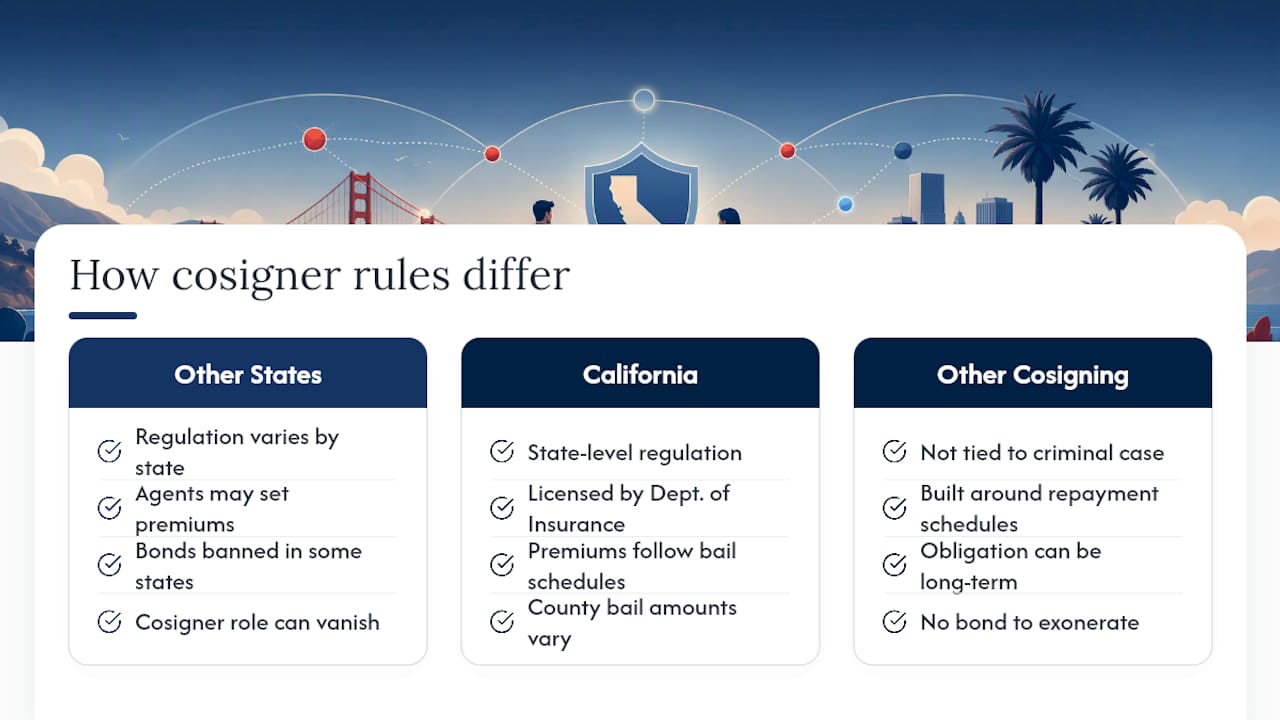 How cosigner rules differ

Other States

Regulation varies by state

Agents may set premiums

Bonds banned in some states

Cosigner role can vanish

California

State-level regulation

Licensed by Dept. of Insurance

Premiums follow bail schedules

County bail amounts vary

Other Cosigning

Not tied to criminal case

Built around repayment schedules

Obligation can be long-term

No bond to exonerate